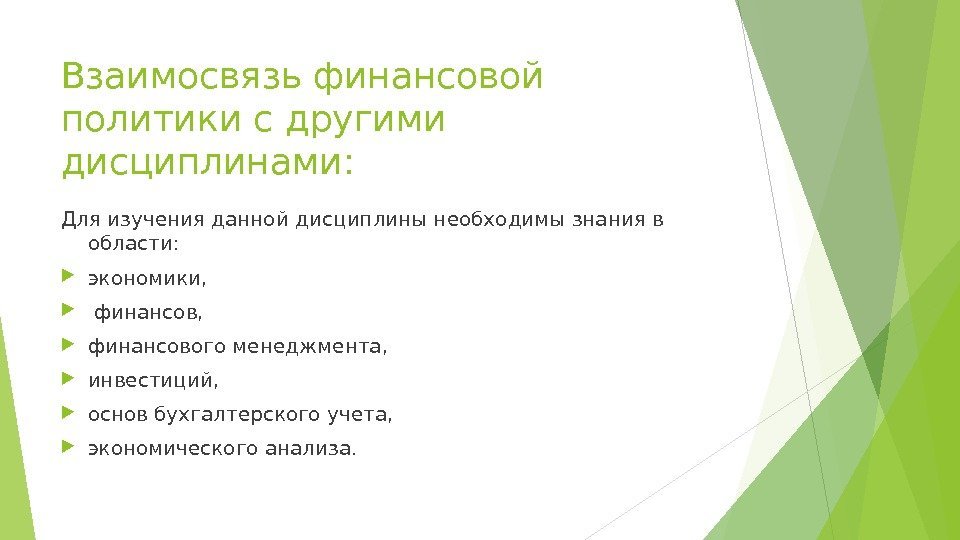 Взаимосвязь финансовой политики с другими дисциплинами:

Для изучения данной дисциплины необходимы знания в области:

экономики,

финансов,

финансового менеджмента,

инвестиций,

основ бухгалтерского учета,

экономического анализа.